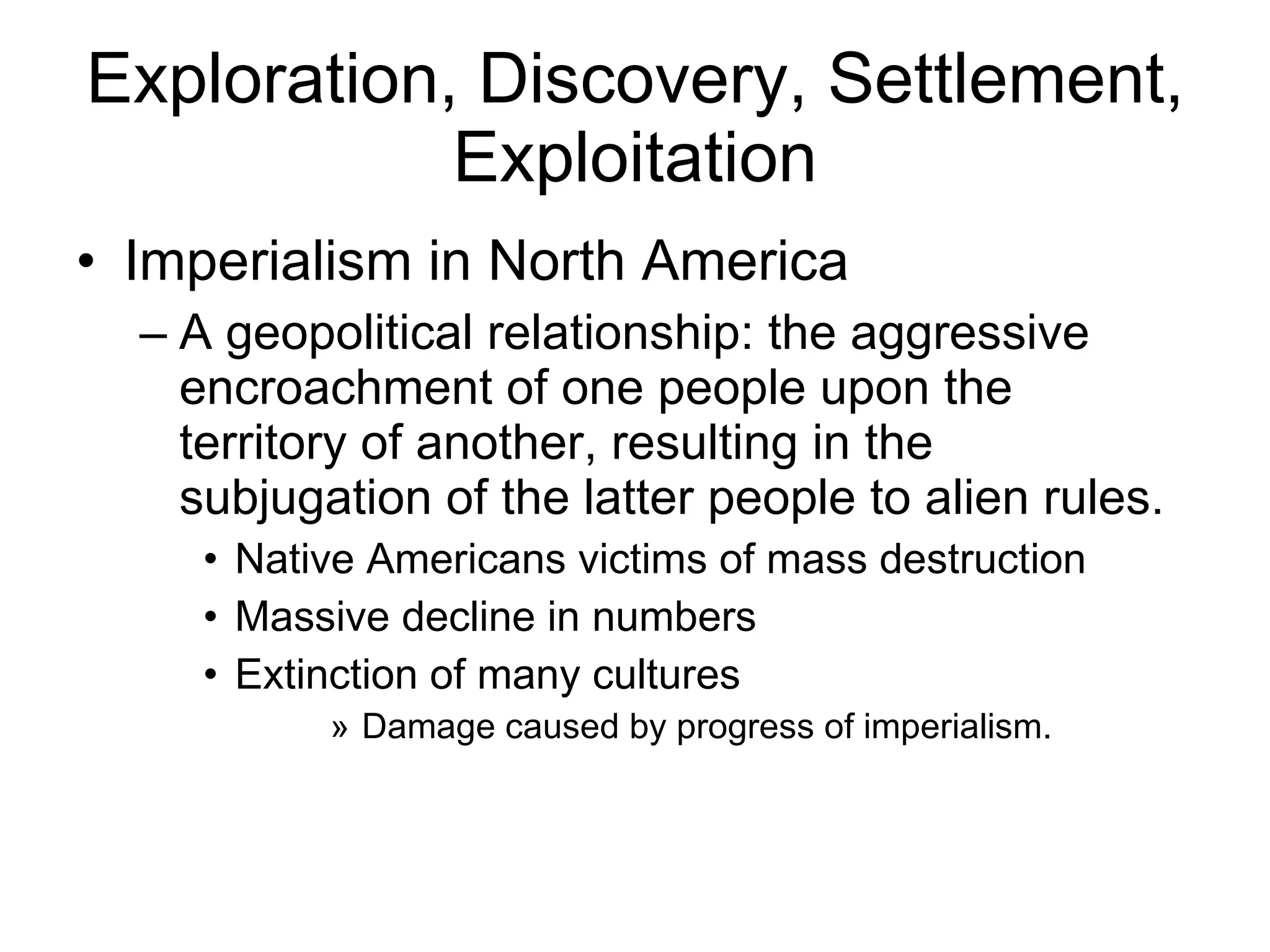 Exploration, Discovery, Settlement, Exploitation

• Imperialism in North America
– A geopolitical relationship: the aggressive encroachment of one people upon the territory of another, resulting in the subjugation of the latter people to alien rules.
• Native Americans victims of mass destruction
• Massive decline in numbers
• Extinction of many cultures
» Damage caused by progress of imperialism.